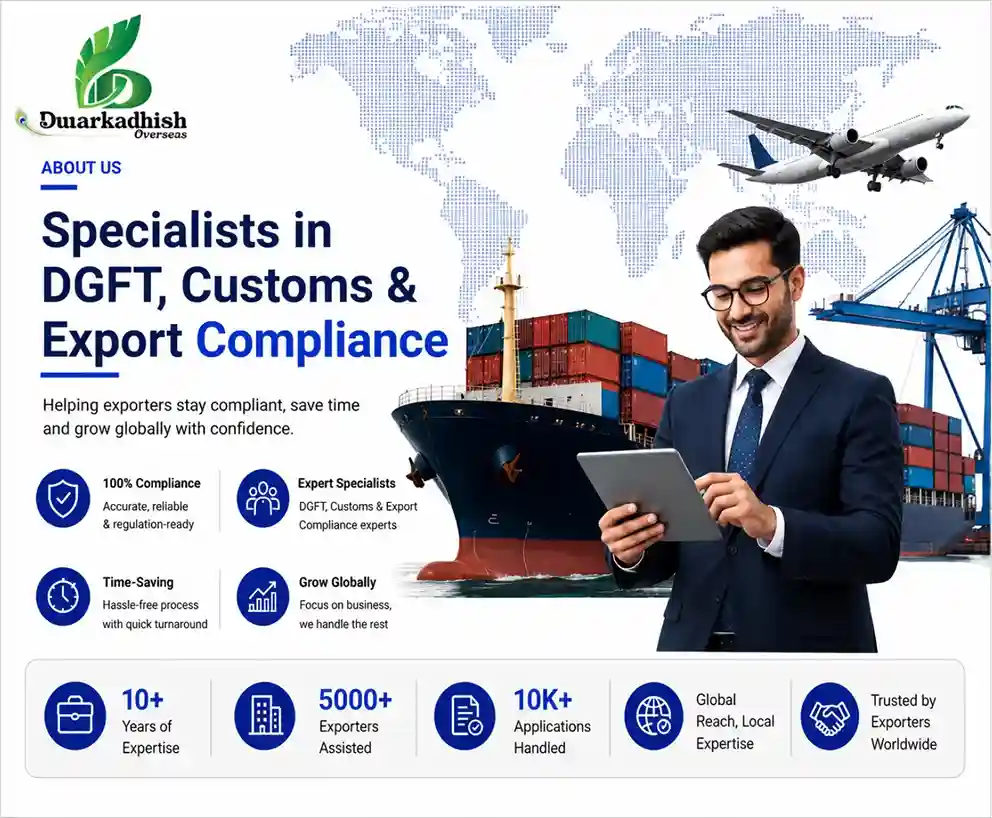 Dwarkadhish Overseas

ABOUT US

Specialists in DGFT, Customs & Export Compliance

Helping exporters stay compliant, save time and grow globally with confidence.

100% Compliance
Accurate, reliable & regulation-ready

Expert Specialists
DGFT, Customs & Export Compliance experts

Time-Saving
Hassle-free process with quick turnaround

Grow Globally
Focus on business, we handle the rest

10+
Years of Expertise

5000+
Exporters Assisted

10K+
Applications Handled

Global Reach, Local Expertise

Trusted by Exporters Worldwide